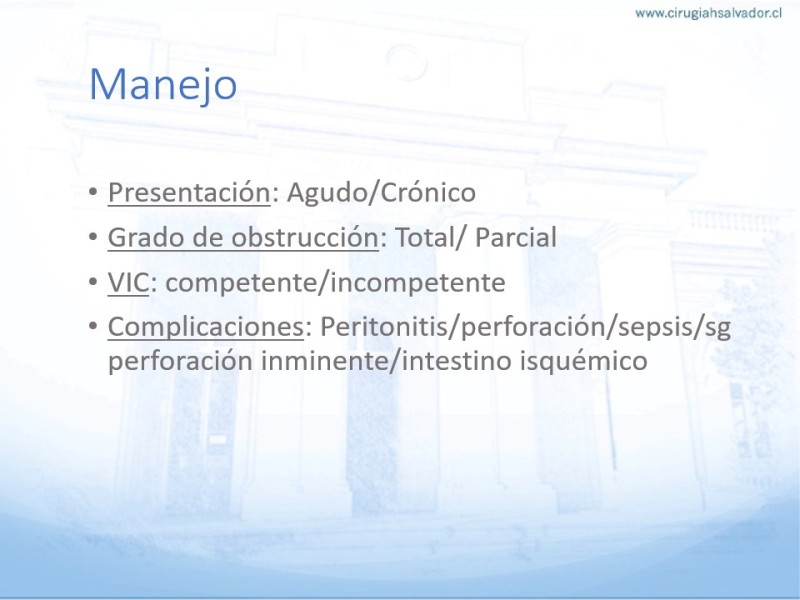 www.cirugiahsalvador.cl

Manejo

• Presentación: Agudo/Crónico
• Grado de obstrucción: Total/ Parcial
• VIC: competente/incompetente
• Complicaciones: Peritonitis/perforación/sepsis/sg perforación inminente/intestino isquémico